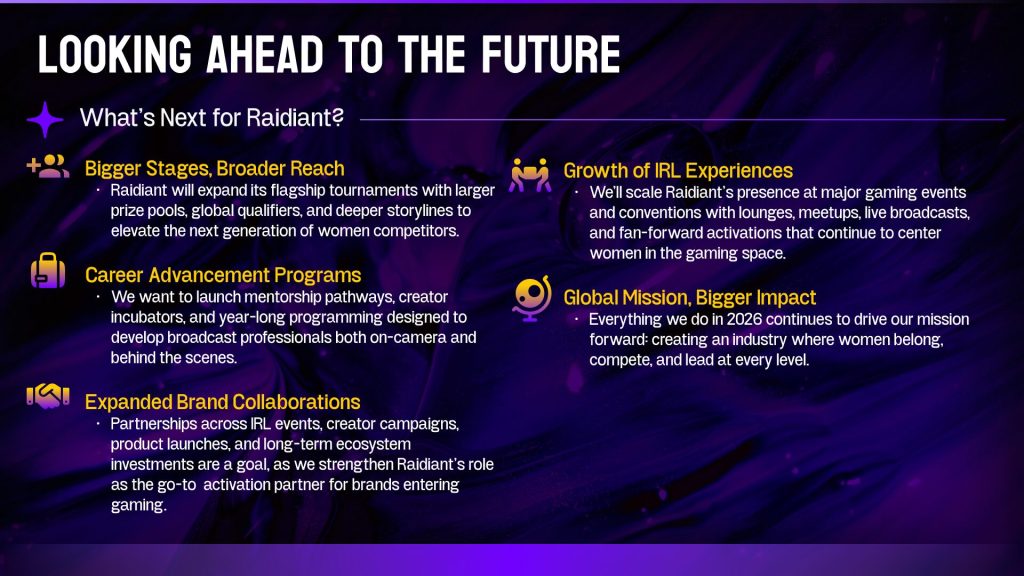 LOOKING AHEAD TO THE FUTURE

What's Next for Raidiant?

Bigger Stages, Broader Reach

· Raidiant will expand its flagship tournaments with larger prize pools, global qualifiers, and deeper storylines to elevate the next generation of women competitors.

Career Advancement Programs

· We want to launch mentorship pathways, creator incubators, and year-long programming designed to develop broadcast professionals both on-camera and behind the scenes.

Expanded Brand Collaborations

· Partnerships across IRL events, creator campaigns, product launches, and long-term ecosystem investments are a goal, as we strengthen Raidiant's role as the go-to activation partner for brands entering gaming.

Growth of IRL Experiences

· We'll scale Raidiant's presence at major gaming events and conventions with lounges, meetups, live broadcasts, and fan-forward activations that continue to center women in the gaming space.

Global Mission, Bigger Impact

· Everything we do in 2026 continues to drive our mission forward: creating an industry where women belong, compete, and lead at every level.